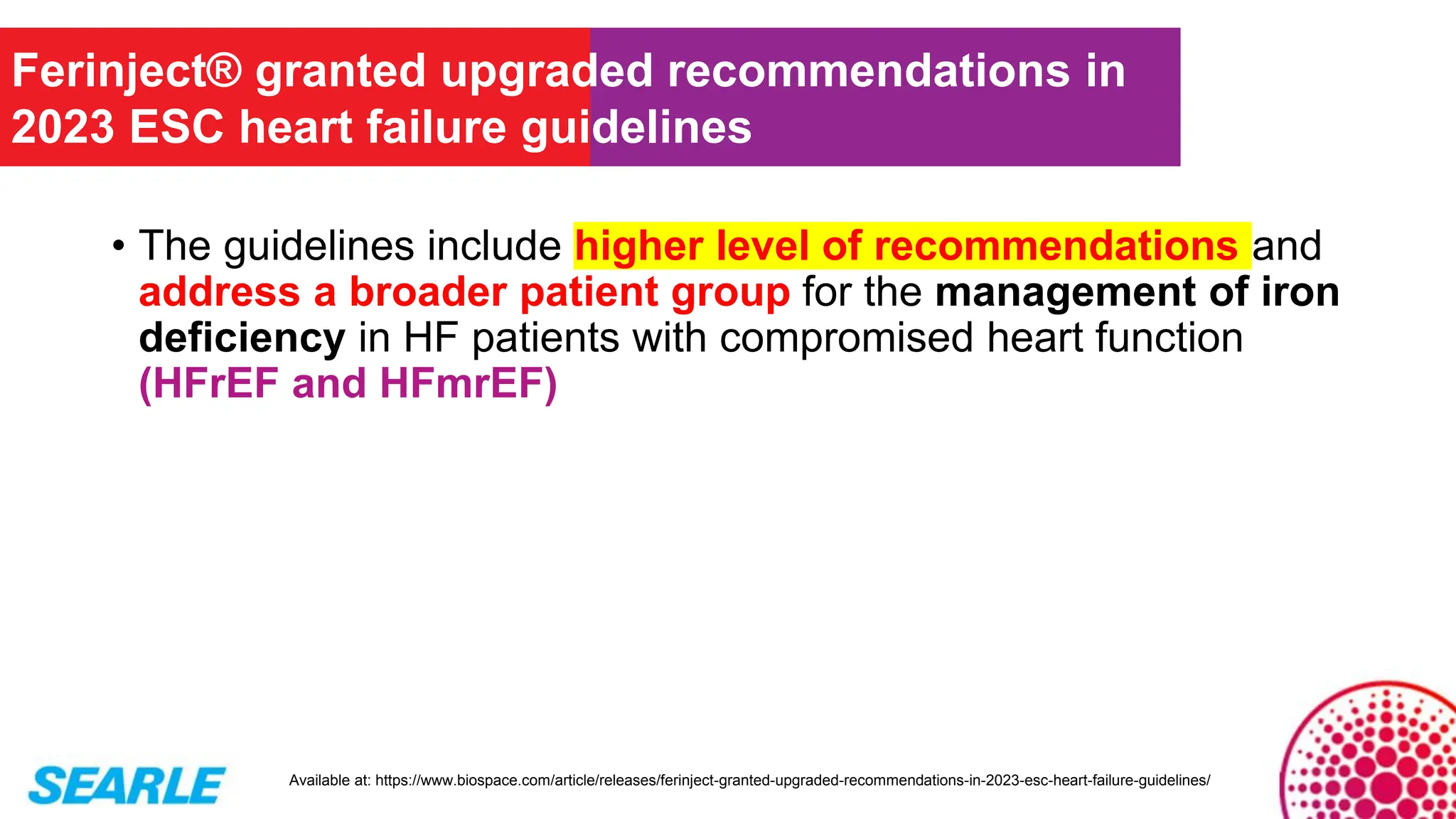 Ferinject® granted upgraded recommendations in 2023 ESC heart failure guidelines

• The guidelines include higher level of recommendations and address a broader patient group for the management of iron deficiency in HF patients with compromised heart function (HFrEF and HFmrEF)

SEARLE

Available at: https://www.biospace.com/article/releases/ferinject-granted-upgraded-recommendations-in-2023-esc-heart-failure-guidelines/